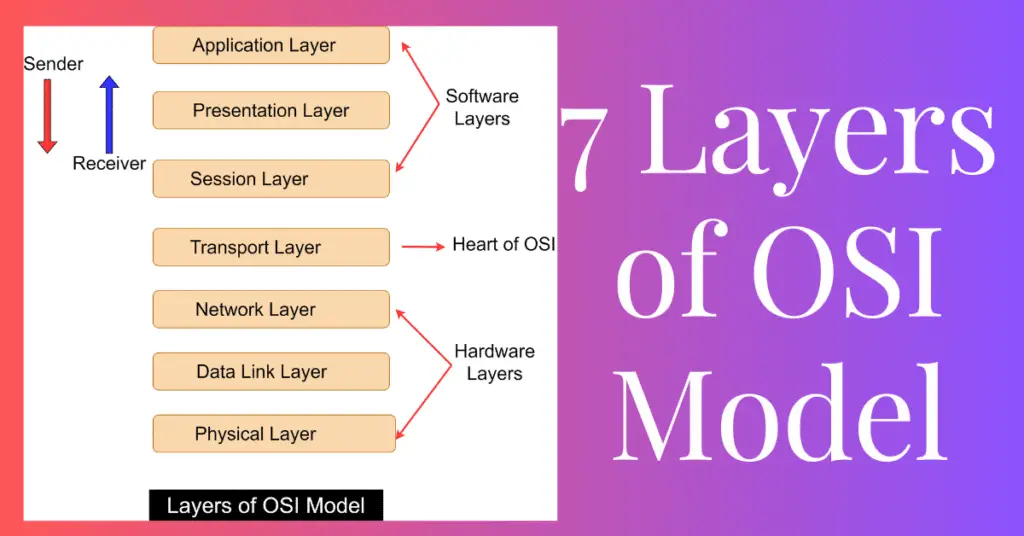 Sender

Receiver

Application Layer

Presentation Layer

Session Layer

Software Layers

Transport Layer

Heart of OSI

Network Layer

Data Link Layer

Physical Layer

Hardware Layers

Layers of OSI Model

7 Layers of OSI Model